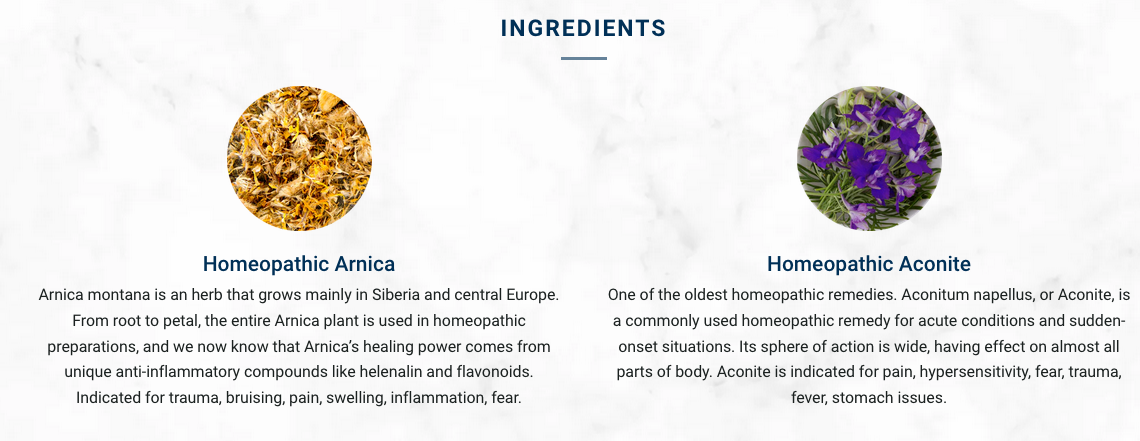 INGREDIENTS

Homeopathic Arnica

Arnica montana is an herb that grows mainly in Siberia and central Europe. From root to petal, the entire Arnica plant is used in homeopathic preparations, and we now know that Arnica's healing power comes from unique anti-inflammatory compounds like helenalin and flavonoids. Indicated for trauma, bruising, pain, swelling, inflammation, fear.

Homeopathic Aconite

One of the oldest homeopathic remedies. Aconitum napellus, or Aconite, is a commonly used homeopathic remedy for acute conditions and sudden-onset situations. Its sphere of action is wide, having effect on almost all parts of body. Aconite is indicated for pain, hypersensitivity, fear, trauma, fever, stomach issues.